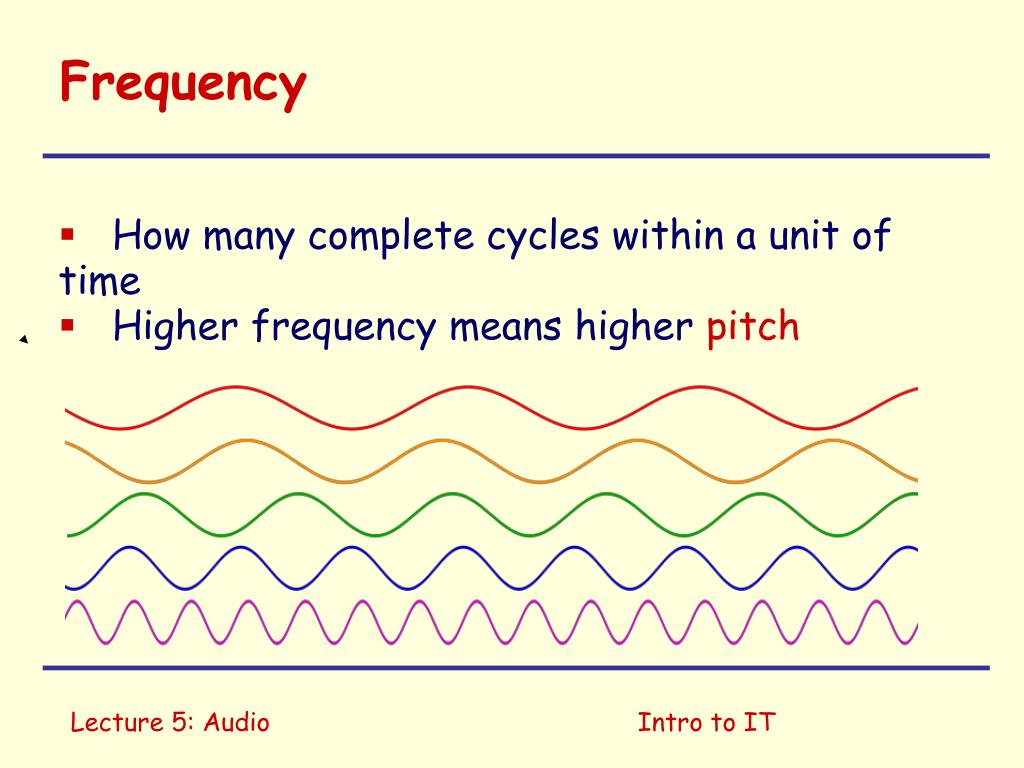 Frequency

▪ How many complete cycles within a unit of time
▪ Higher frequency means higher pitch

Lecture 5: Audio

Intro to IT